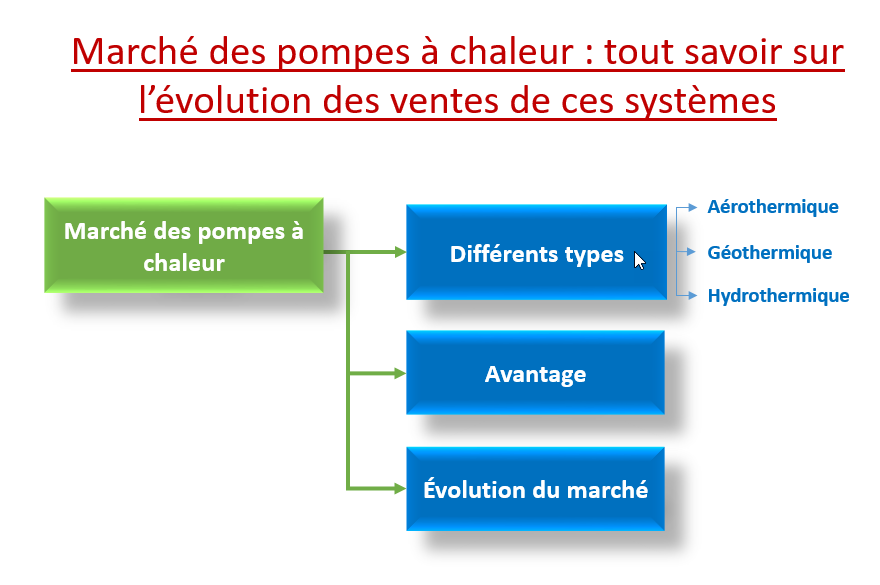 Marché des pompes à chaleur : tout savoir sur l’évolution des ventes de ces systèmes

Marché des pompes à chaleur

Différents types

Aérothermique

Géothermique

Hydrothermique

Avantage

Évolution du marché